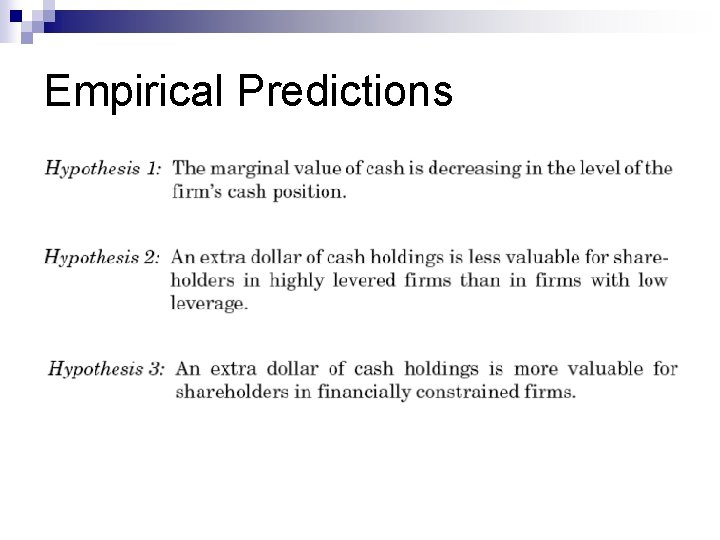 Empirical Predictions

Hypothesis 1: The marginal value of cash is decreasing in the level of the firm's cash position.

Hypothesis 2: An extra dollar of cash holdings is less valuable for shareholders in highly levered firms than in firms with low leverage.

Hypothesis 3: An extra dollar of cash holdings is more valuable for shareholders in financially constrained firms.